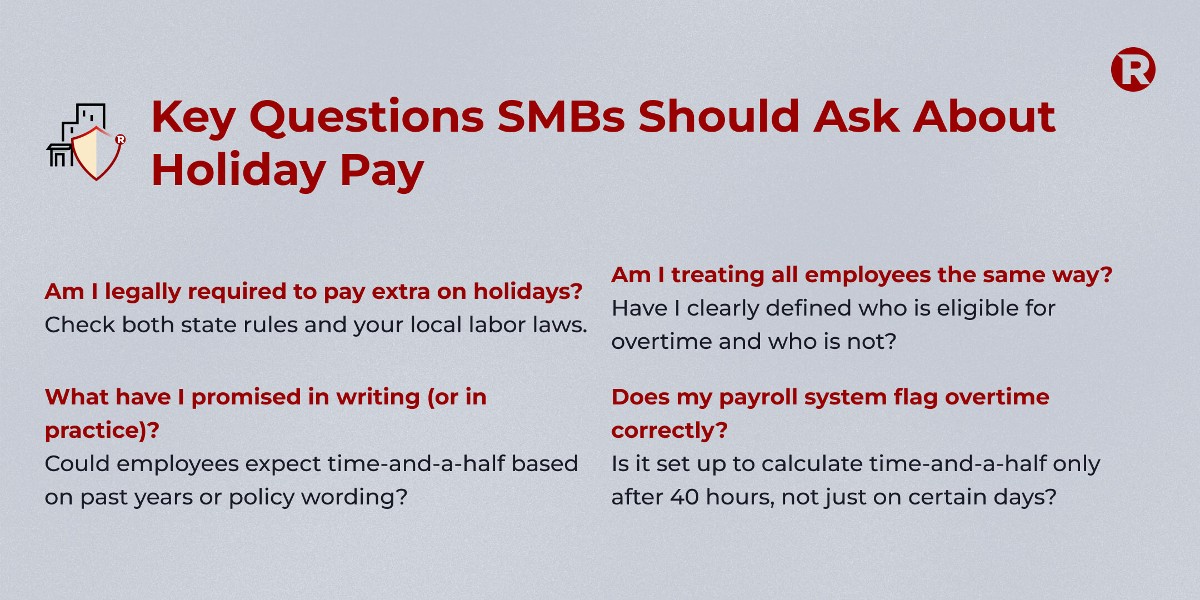 R

Key Questions SMBs Should Ask About Holiday Pay

Am I legally required to pay extra on holidays?
Check both state rules and your local labor laws.

What have I promised in writing (or in practice)?
Could employees expect time-and-a-half based on past years or policy wording?

Am I treating all employees the same way?
Have I clearly defined who is eligible for overtime and who is not?

Does my payroll system flag overtime correctly?
Is it set up to calculate time-and-a-half only after 40 hours, not just on certain days?